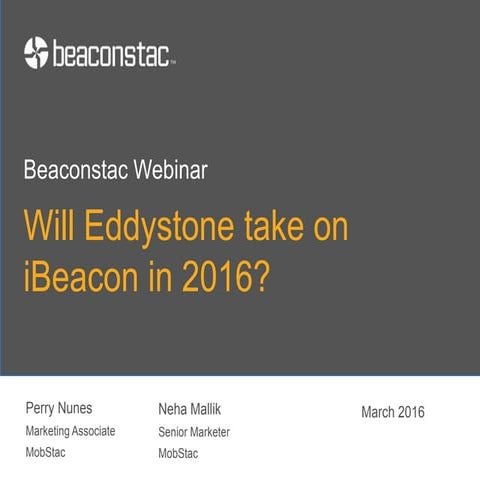 beaconstac™

Beaconstac Webinar

Will Eddystone take on iBeacon in 2016?

Perry Nunes
Marketing Associate
MobStac

Neha Mallik
Senior Marketer
MobStac

March 2016